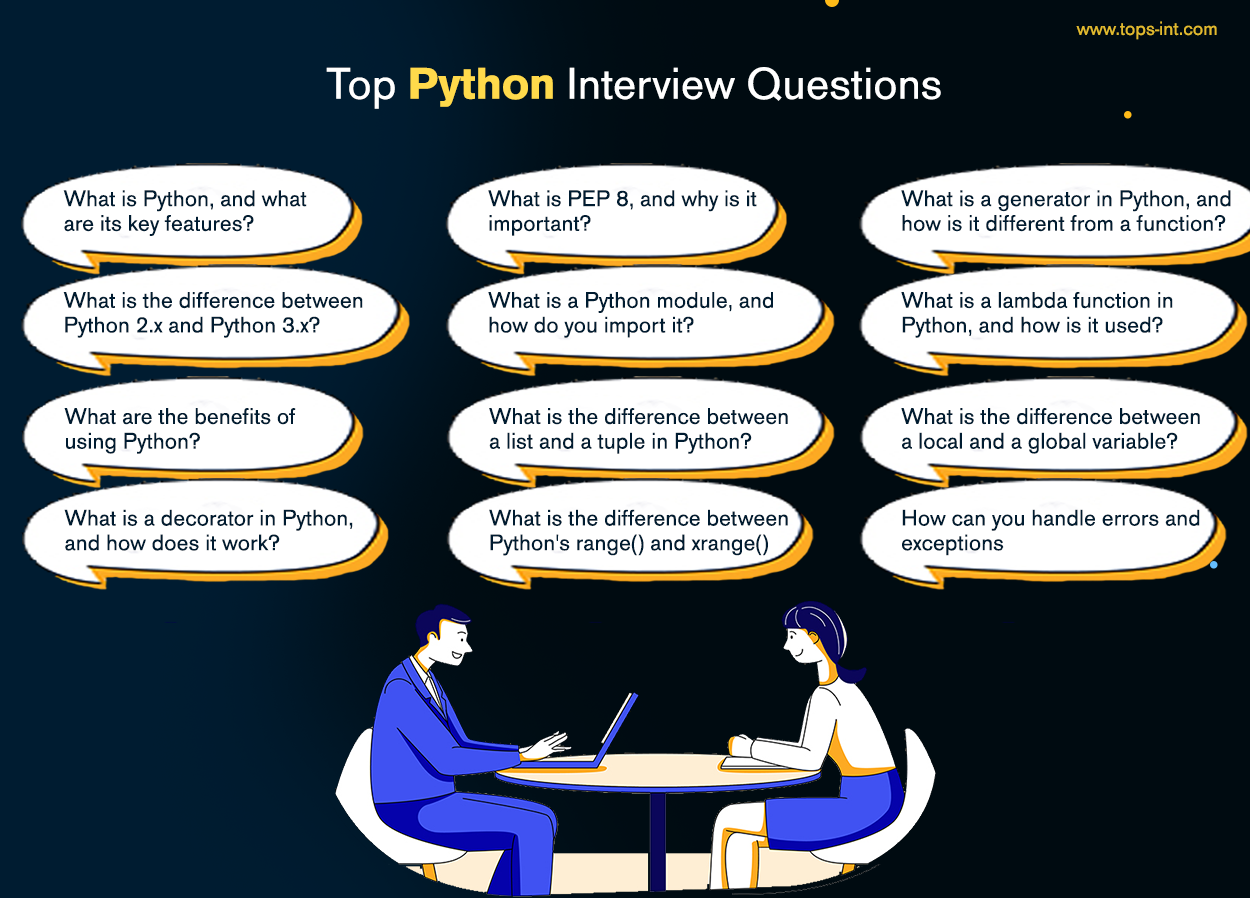 www.tops-int.com

Top Python Interview Questions

What is Python, and what are its key features?

What is the difference between Python 2.x and Python 3.x?

What are the benefits of using Python?

What is a decorator in Python, and how does it work?

What is PEP 8, and why is it important?

What is a Python module, and how do you import it?

What is the difference between a list and a tuple in Python?

What is the difference between Python's range() and xrange()

What is a generator in Python, and how is it different from a function?

What is a lambda function in Python, and how is it used?

What is the difference between a local and a global variable?

How can you handle errors and exceptions